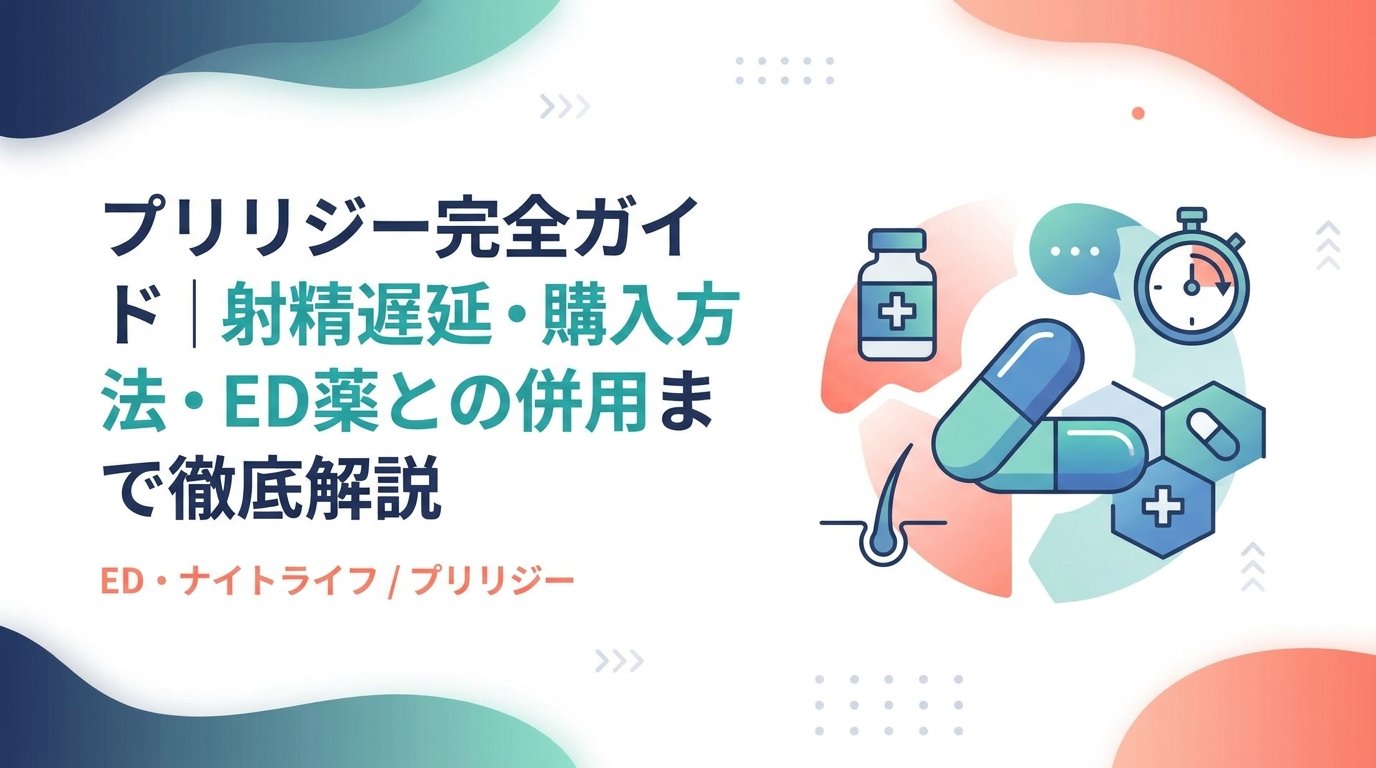 プリリジー完全ガイド｜射精遅延・購入方法・ED薬との併用まで徹底解説

ED・ナイトライフ / プリリジー